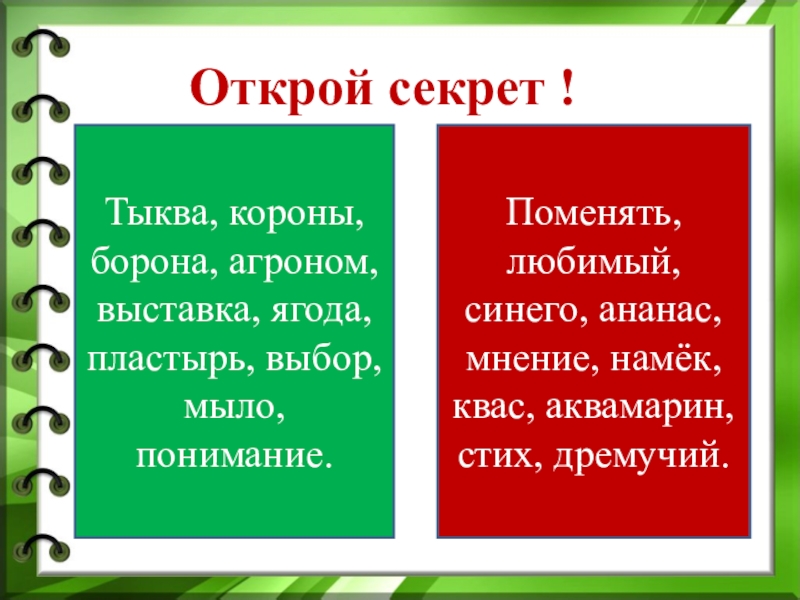 Открой секрет !

Тыква, короны, борона, агроном, выставка, ягода, пластырь, выбор, мыло, понимание.

Поменять, любимый, синего, ананас, мнение, намёк, квас, аквамарин, стих, дремучий.